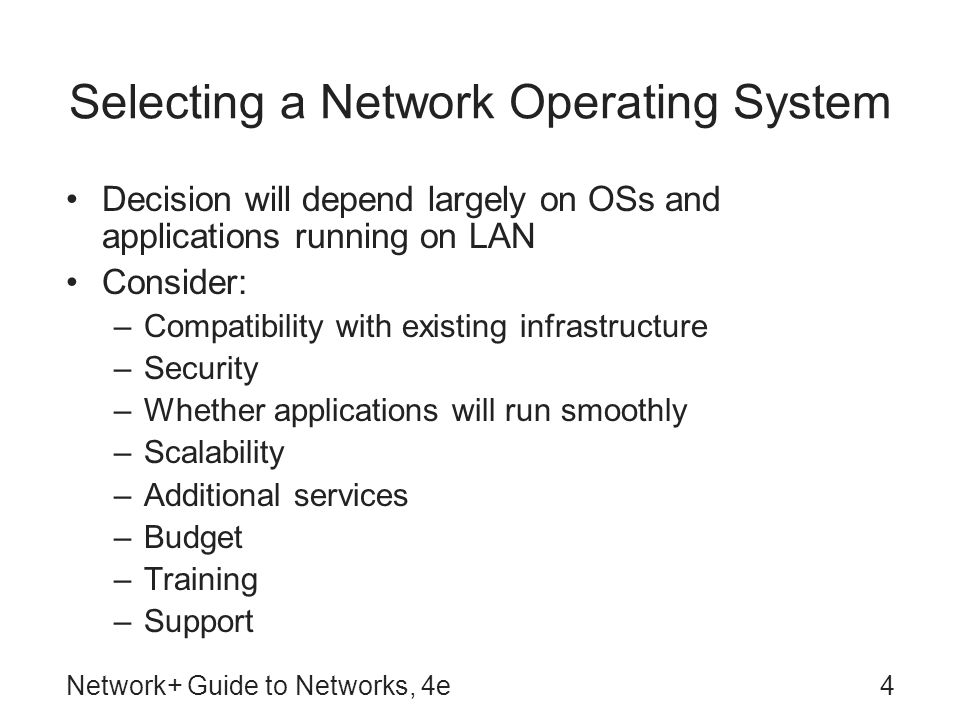 Selecting a Network Operating System

• Decision will depend largely on OSs and applications running on LAN
• Consider:
– Compatibility with existing infrastructure
– Security
– Whether applications will run smoothly
– Scalability
– Additional services
– Budget
– Training
– Support

Network+ Guide to Networks, 4e

4